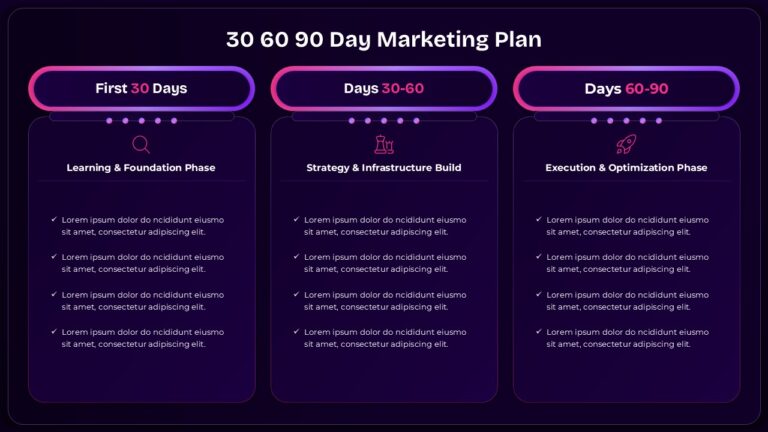 30 60 90 Day Marketing Plan

First 30 Days

Learning & Foundation Phase

✓ Lorem ipsum dolor do ncididunt eiusmo sit amet, consectetur adipiscing elit.

✓ Lorem ipsum dolor do ncididunt eiusmo sit amet, consectetur adipiscing elit.

✓ Lorem ipsum dolor do ncididunt eiusmo sit amet, consectetur adipiscing elit.

✓ Lorem ipsum dolor do ncididunt eiusmo sit amet, consectetur adipiscing elit.

Days 30-60

Strategy & Infrastructure Build

✓ Lorem ipsum dolor do ncididunt eiusmo sit amet, consectetur adipiscing elit.

✓ Lorem ipsum dolor do ncididunt eiusmo sit amet, consectetur adipiscing elit.

✓ Lorem ipsum dolor do ncididunt eiusmo sit amet, consectetur adipiscing elit.

✓ Lorem ipsum dolor do ncididunt eiusmo sit amet, consectetur adipiscing elit.

Days 60-90

Execution & Optimization Phase

✓ Lorem ipsum dolor do ncididunt eiusmo sit amet, consectetur adipiscing elit.

✓ Lorem ipsum dolor do ncididunt eiusmo sit amet, consectetur adipiscing elit.

✓ Lorem ipsum dolor do ncididunt eiusmo sit amet, consectetur adipiscing elit.

✓ Lorem ipsum dolor do ncididunt eiusmo sit amet, consectetur adipiscing elit.